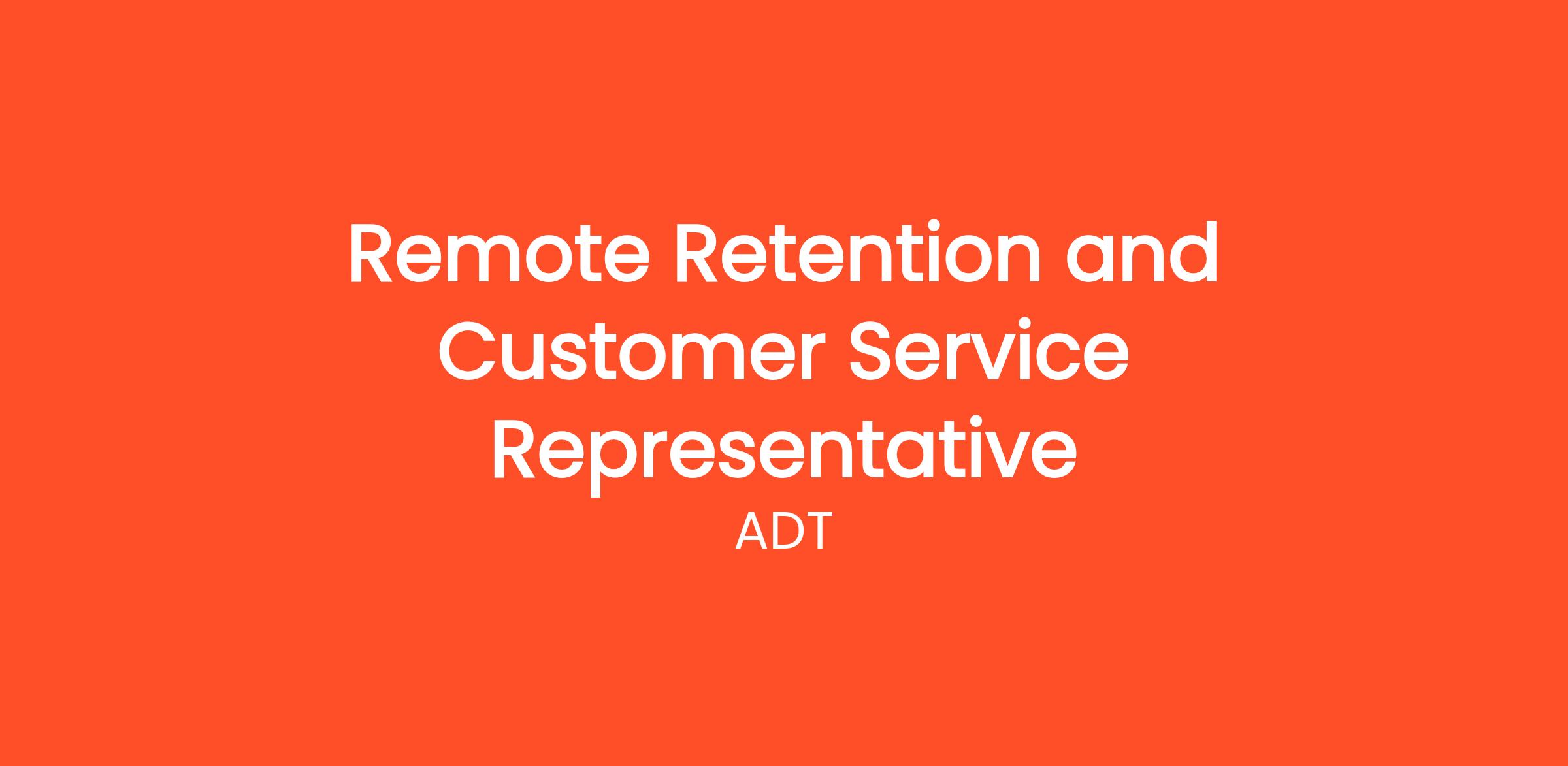 Remote Retention and Customer Service Representative

ADT